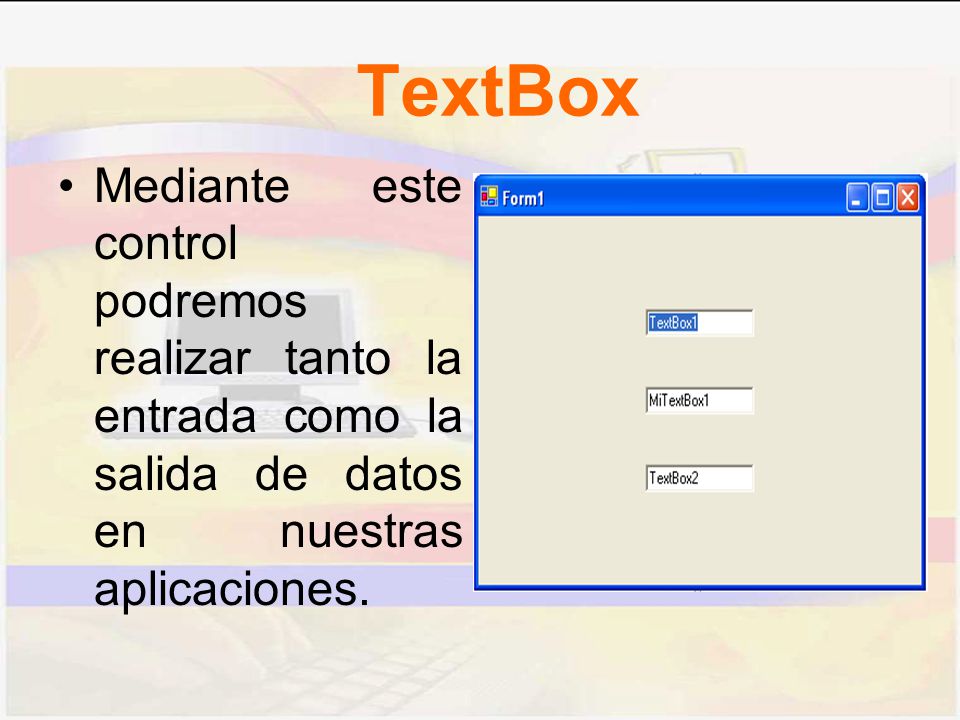 TextBox

• Mediante este control podremos realizar tanto la entrada como la salida de datos en nuestras aplicaciones.

Form1

TextBox1

MiTextBox1

TextBox2